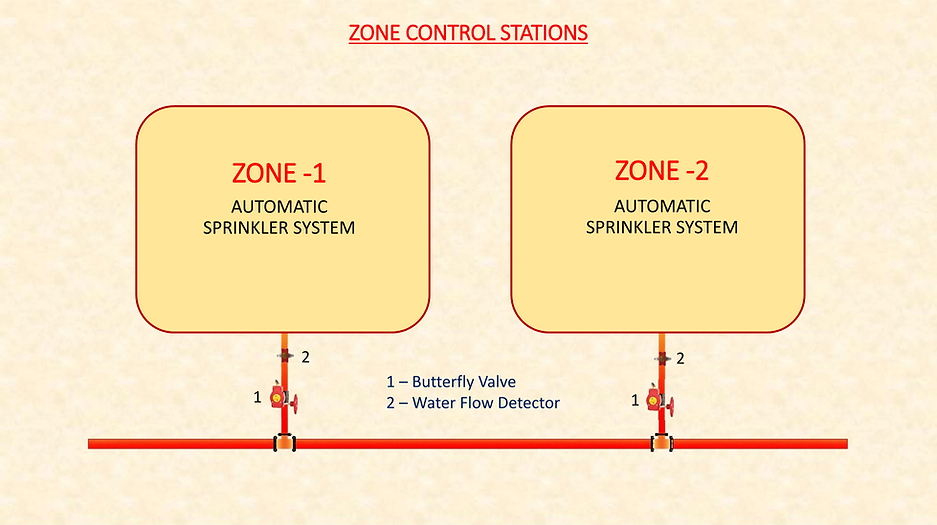 ZONE CONTROL STATIONS

ZONE -1
AUTOMATIC
SPRINKLER SYSTEM

ZONE -2
AUTOMATIC
SPRINKLER SYSTEM

2

1

1 – Butterfly Valve
2 – Water Flow Detector

2

1